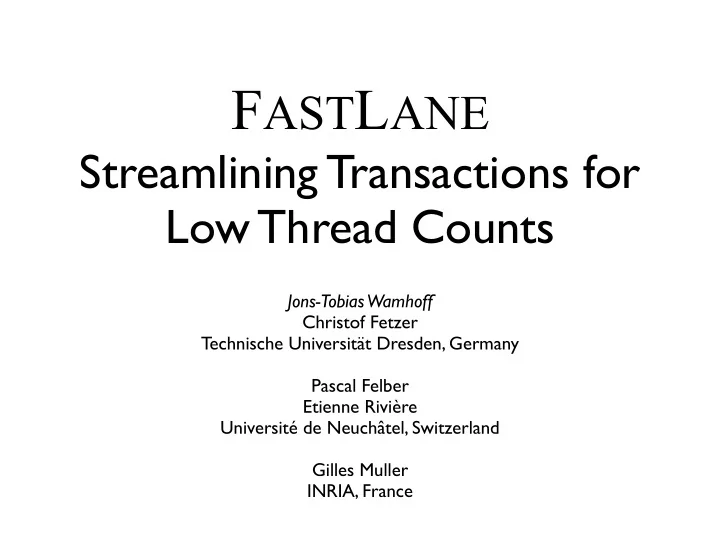 FASTLANE
Streamlining Transactions for Low Thread Counts

Jons-Tobias Wamhoff
Christof Fetzer
Technische Universität Dresden, Germany

Pascal Felber
Etienne Rivière
Université de Neuchâtel, Switzerland

Gilles Muller
INRIA, France